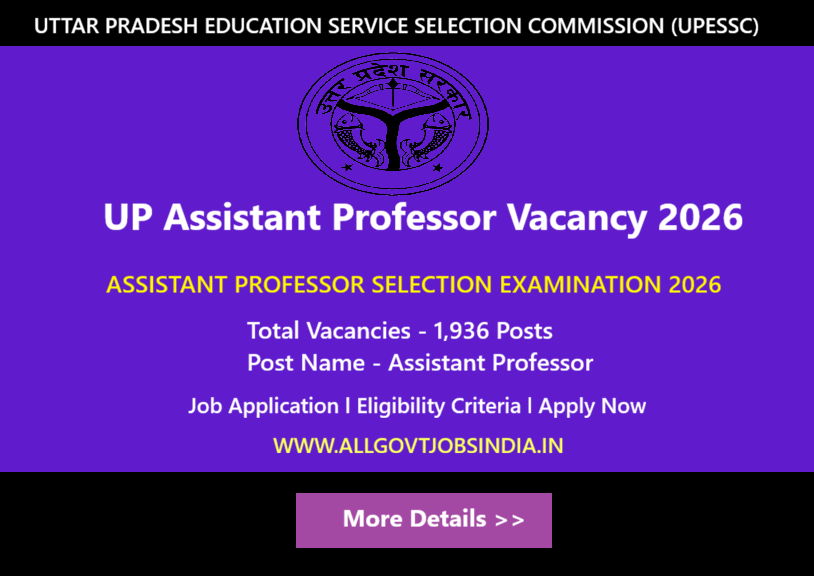 UTTAR PRADESH EDUCATION SERVICE SELECTION COMMISSION (UPESSC)

उत्तर प्रदेश सरकार

UP Assistant Professor Vacancy 2026

ASSISTANT PROFESSOR SELECTION EXAMINATION 2026

Total Vacancies - 1,936 Posts
Post Name - Assistant Professor

Job Application l Eligibility Criteria l Apply Now

WWW.ALLGOVTJOBSINDIA.IN

More Details >>